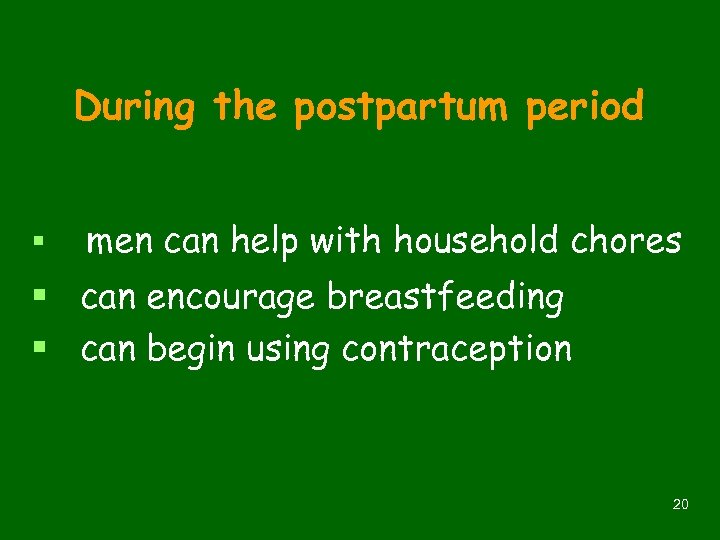 During the postpartum period

▪ men can help with household chores
▪ can encourage breastfeeding
▪ can begin using contraception

20